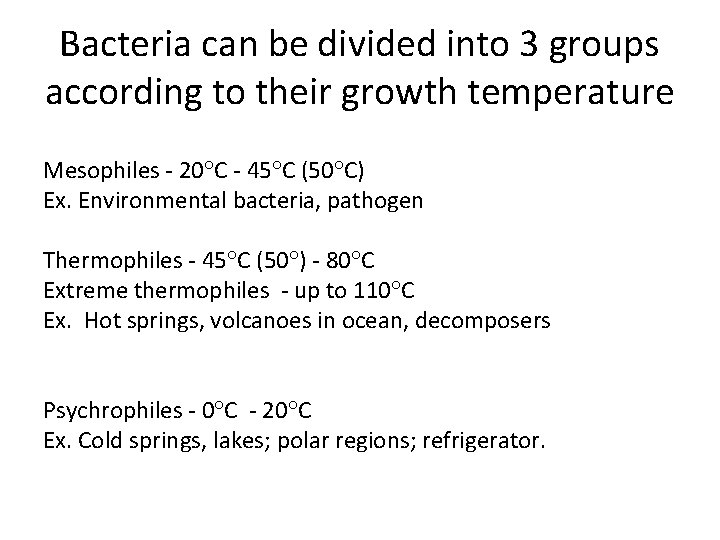 Bacteria can be divided into 3 groups according to their growth temperature

Mesophiles - 20°C - 45°C (50°C)
Ex. Environmental bacteria, pathogen

Thermophiles - 45°C (50°) - 80°C
Extreme thermophiles - up to 110°C
Ex. Hot springs, volcanoes in ocean, decomposers

Psychrophiles - 0°C - 20°C
Ex. Cold springs, lakes; polar regions; refrigerator.